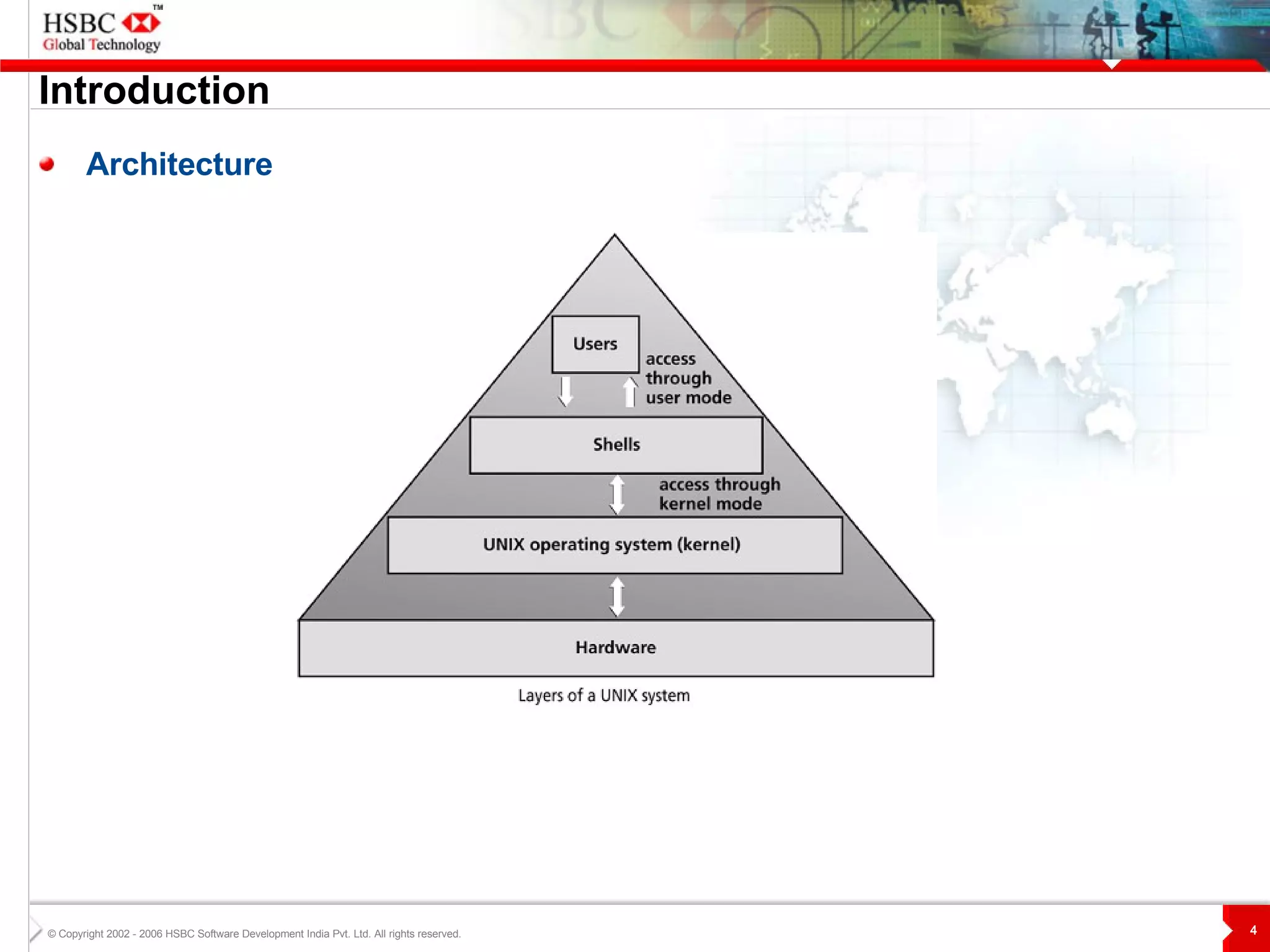 HSBC™
Global Technology

Introduction

Architecture

Users

access through user mode

Shells

access through kernel mode

UNIX operating system (kernel)

Hardware

Layers of a UNIX system

© Copyright 2002 - 2006 HSBC Software Development India Pvt. Ltd. All rights reserved.

4